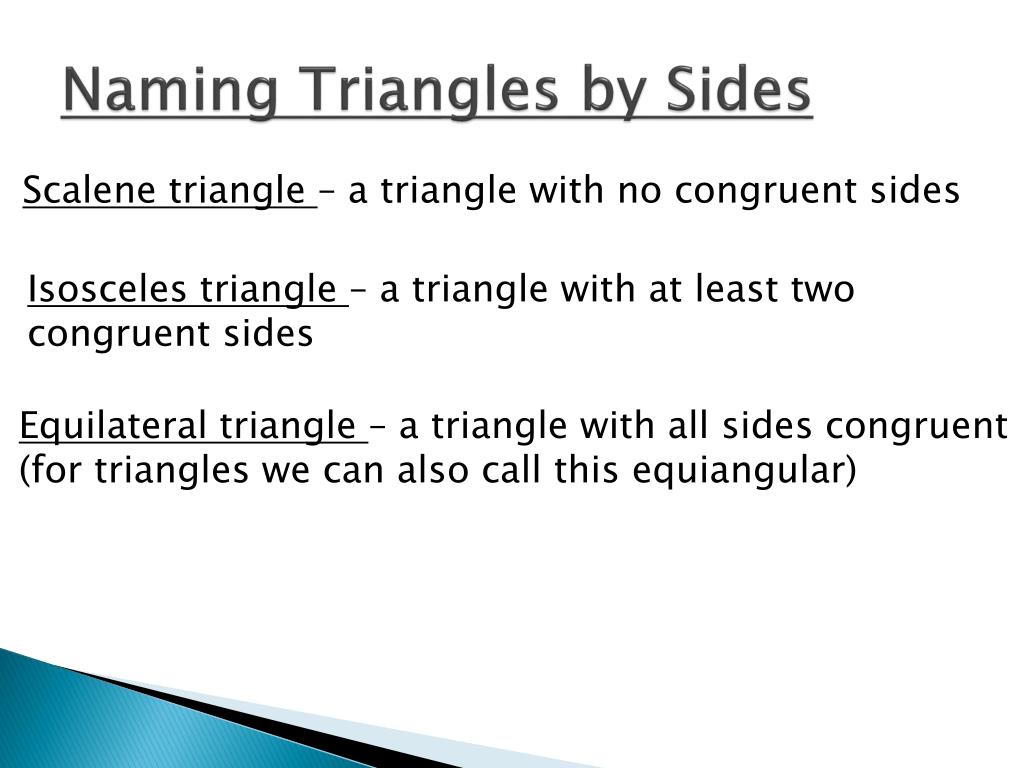 Naming Triangles by Sides

Scalene triangle – a triangle with no congruent sides

Isosceles triangle – a triangle with at least two congruent sides

Equilateral triangle – a triangle with all sides congruent (for triangles we can also call this equiangular)